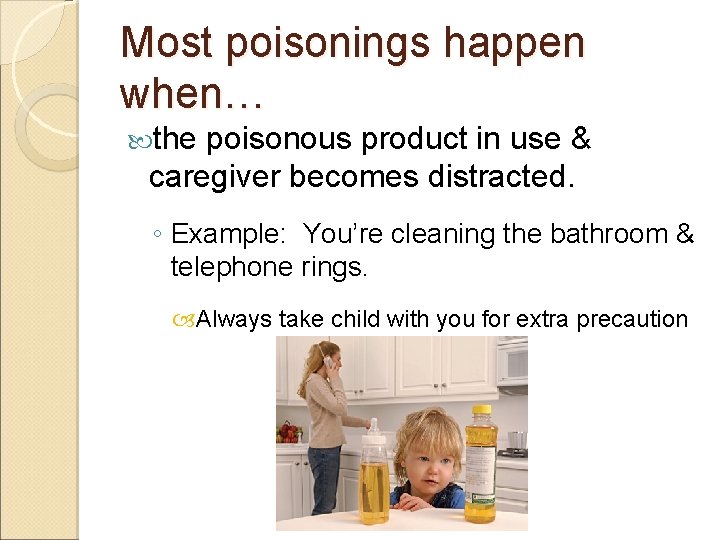 Most poisonings happen when…

the poisonous product in use & caregiver becomes distracted.

◦ Example: You're cleaning the bathroom & telephone rings.

Always take child with you for extra precaution